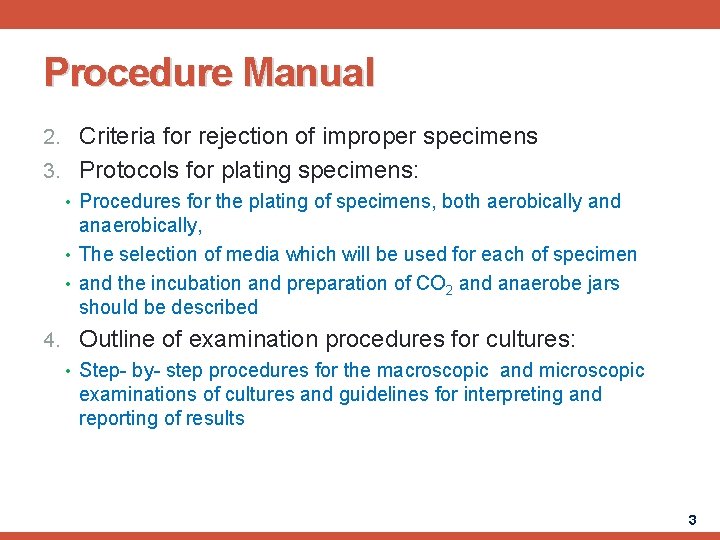 Procedure Manual

2. Criteria for rejection of improper specimens

3. Protocols for plating specimens:

• Procedures for the plating of specimens, both aerobically and anaerobically,

• The selection of media which will be used for each of specimen

• and the incubation and preparation of $CO_2$ and anaerobe jars should be described

4. Outline of examination procedures for cultures:

• Step- by- step procedures for the macroscopic and microscopic examinations of cultures and guidelines for interpreting and reporting of results

3